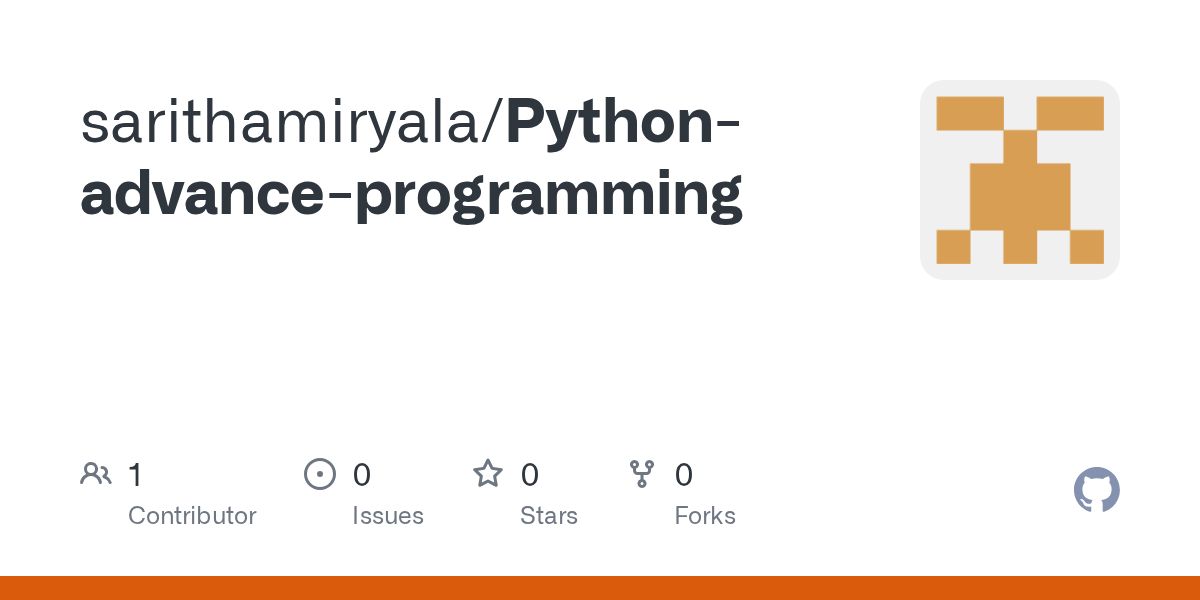 sarithamiryala/Python-advance-programming

1
Contributor

0
Issues

0
Stars

0
Forks